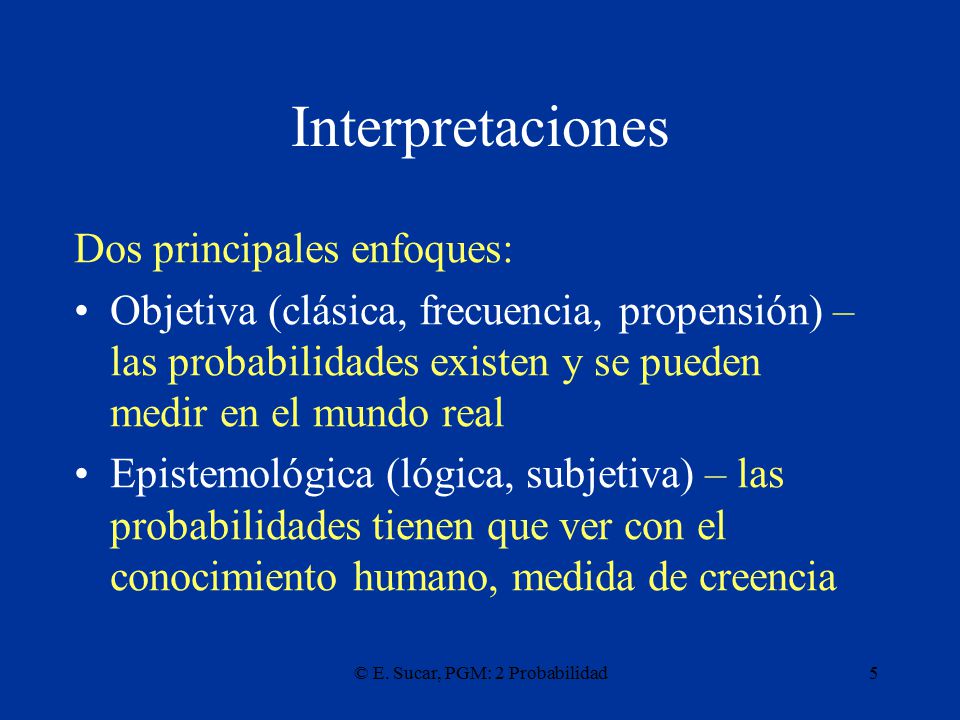 Interpretaciones

Dos principales enfoques:

• Objetiva (clásica, frecuencia, propensión) – las probabilidades existen y se pueden medir en el mundo real

• Epistemológica (lógica, subjetiva) – las probabilidades tienen que ver con el conocimiento humano, medida de creencia

© E. Sucar, PGM: 2 Probabilidad

5